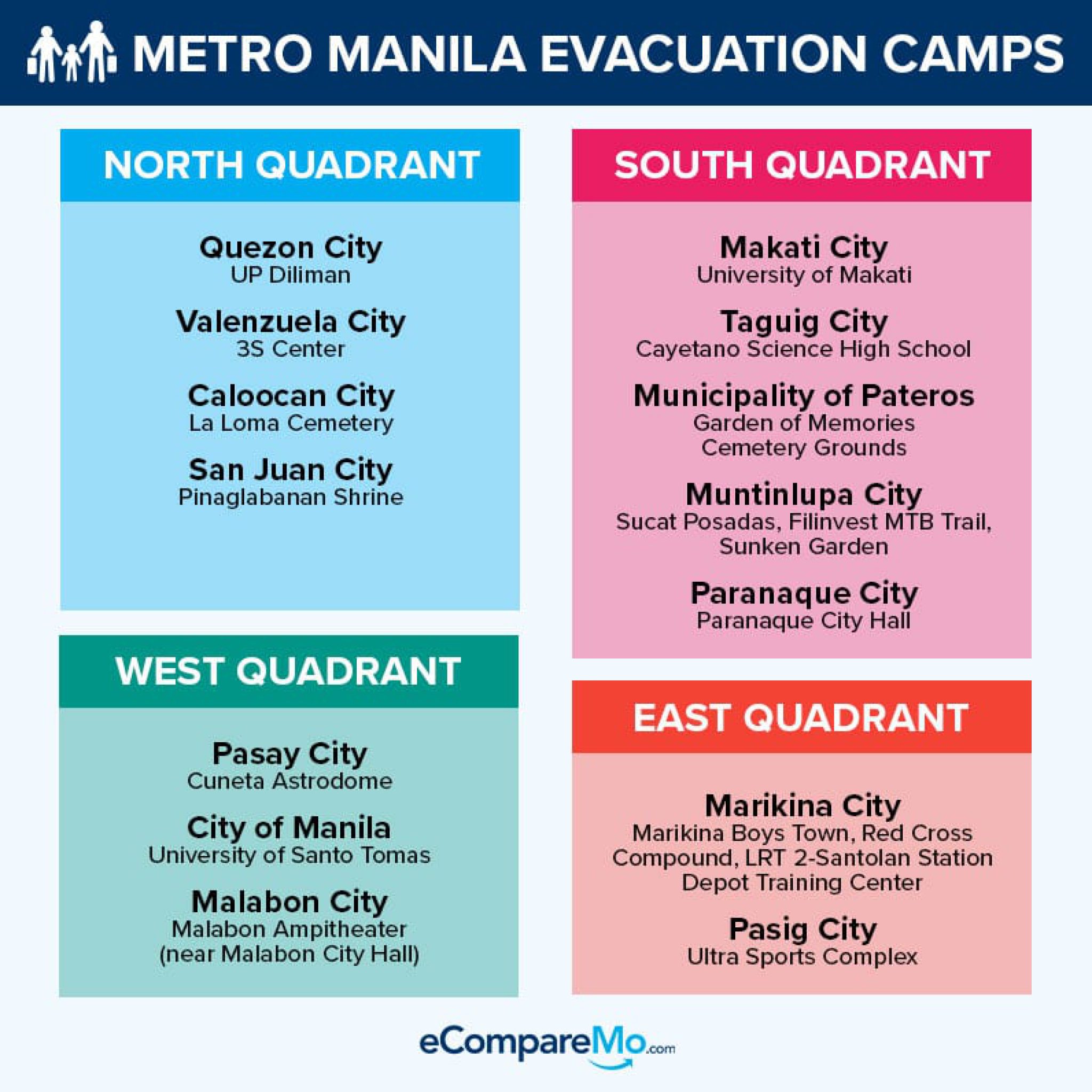 METRO MANILA EVACUATION CAMPS

NORTH QUADRANT

Quezon City
UP Diliman

Valenzuela City
3S Center

Caloocan City
La Loma Cemetery

San Juan City
Pinaglabanan Shrine

WEST QUADRANT

Pasay City
Cuneta Astrodome

City of Manila
University of Santo Tomas

Malabon City
Malabon Ampitheater (near Malabon City Hall)

SOUTH QUADRANT

Makati City
University of Makati

Taguig City
Cayetano Science High School

Municipality of Pateros
Garden of Memories Cemetery Grounds

Muntinlupa City
Sucat Posadas, Filinvest MTB Trail, Sunken Garden

Paranaque City
Paranaque City Hall

EAST QUADRANT

Marikina City
Marikina Boys Town, Red Cross Compound, LRT 2-Santolan Station Depot Training Center

Pasig City
Ultra Sports Complex

eCompareMo.com